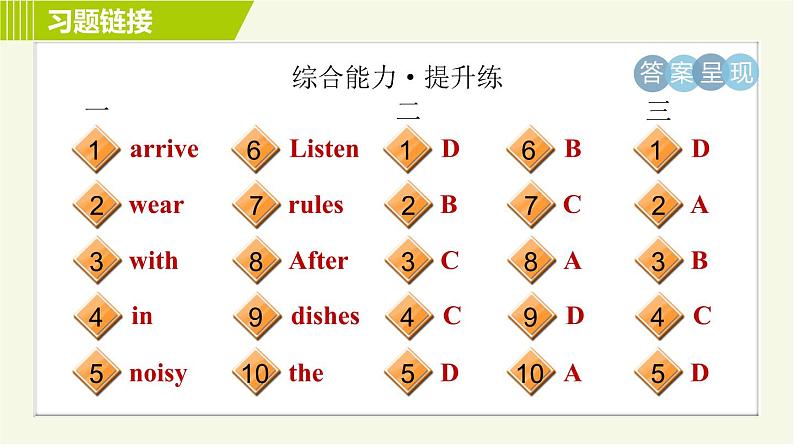 习题链接

综合能力·提升练

答案呈现

一

1 arrive
2 wear
3 with
4 in
5 noisy
6 Listen
7 rules
8 After
9 dishes
10 the

二

1 D
2 B
3 C
4 C
5 D
6 B
7 C
8 A
9 D
10 A

三

1 D
2 A
3 B
4 C
5 D